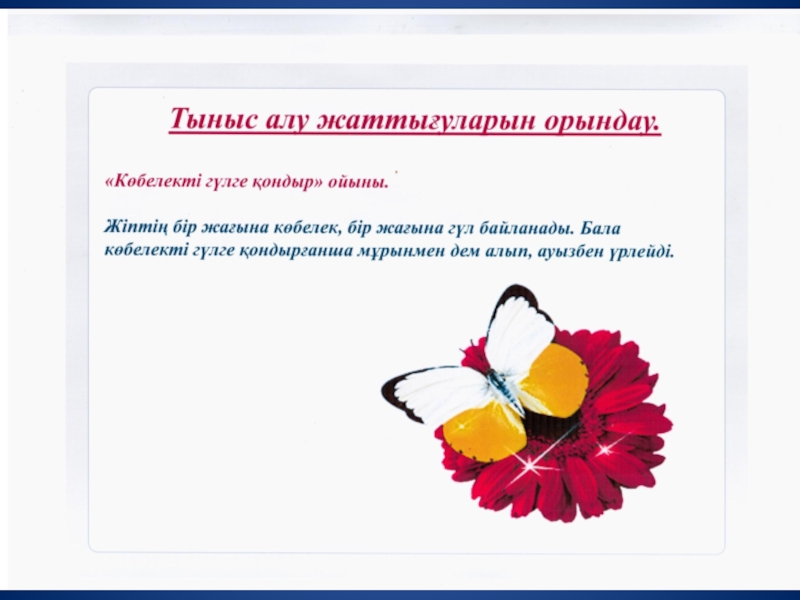 Тыныс алу жаттығуларын орындау.

«Көбелекті гүлге қондыр» ойыны.

Жіптің бір жағына көбелек, бір жағына гүл байланады. Бала көбелекті гүлге қондырғанша мұрынмен дем алып, ауызбен үрлейді.